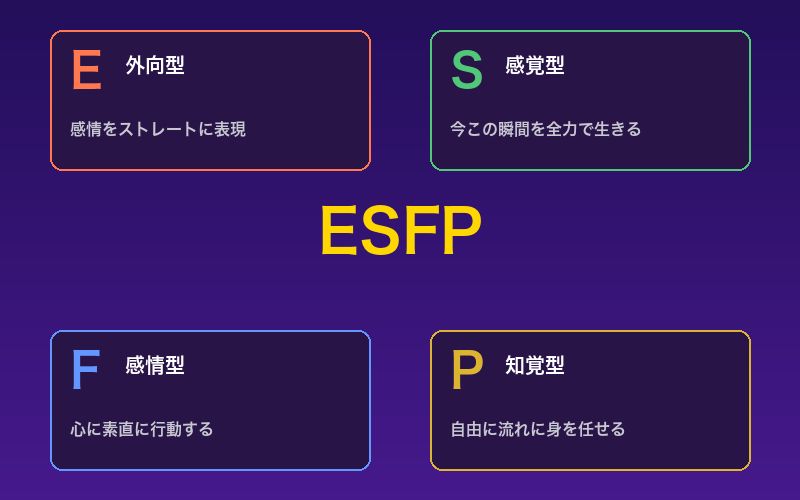 E 外向型

感情をストレートに表現

S 感覚型

今この瞬間を全力で生きる

ESFP

F 感情型

心に素直に行動する

P 知覚型

自由に流れに身を任せる